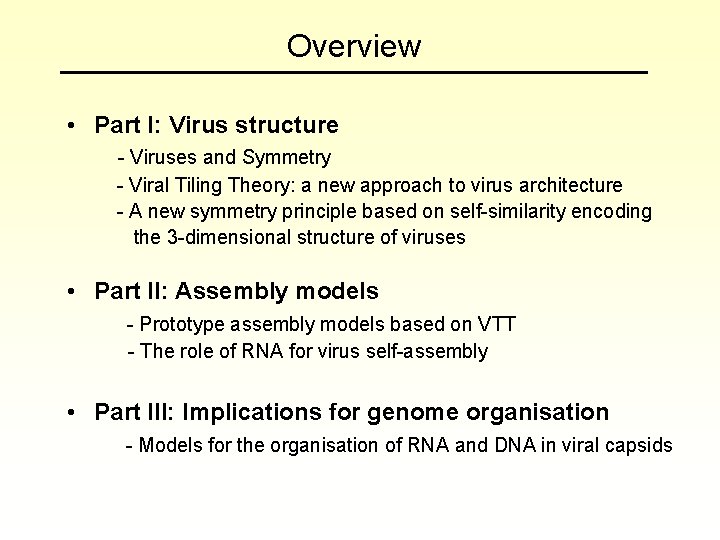 Overview

• Part I: Virus structure

- Viruses and Symmetry

- Viral Tiling Theory: a new approach to virus architecture

- A new symmetry principle based on self-similarity encoding the 3-dimensional structure of viruses

• Part II: Assembly models

- Prototype assembly models based on VTT

- The role of RNA for virus self-assembly

• Part III: Implications for genome organisation

- Models for the organisation of RNA and DNA in viral capsids